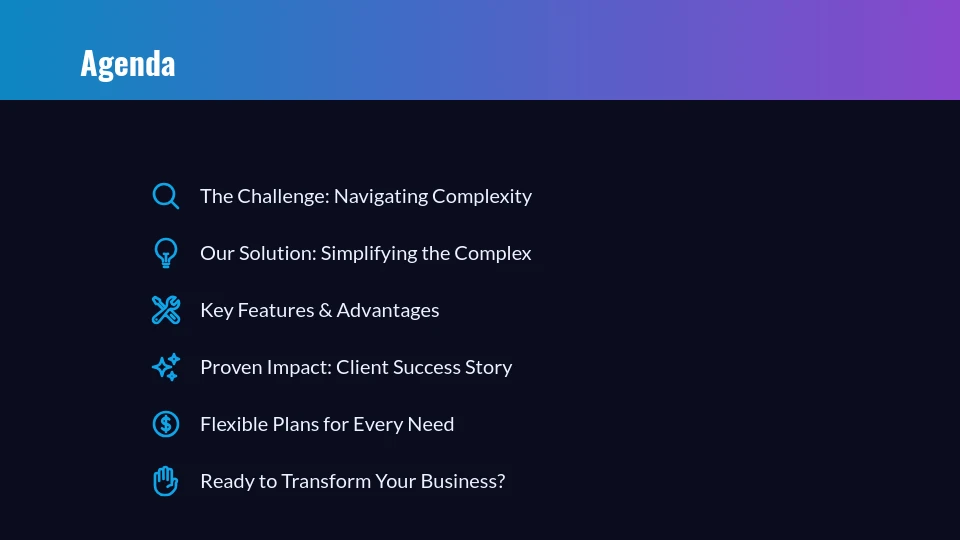 Agenda

The Challenge: Navigating Complexity

Our Solution: Simplifying the Complex

Key Features & Advantages

Proven Impact: Client Success Story

Flexible Plans for Every Need

Ready to Transform Your Business?